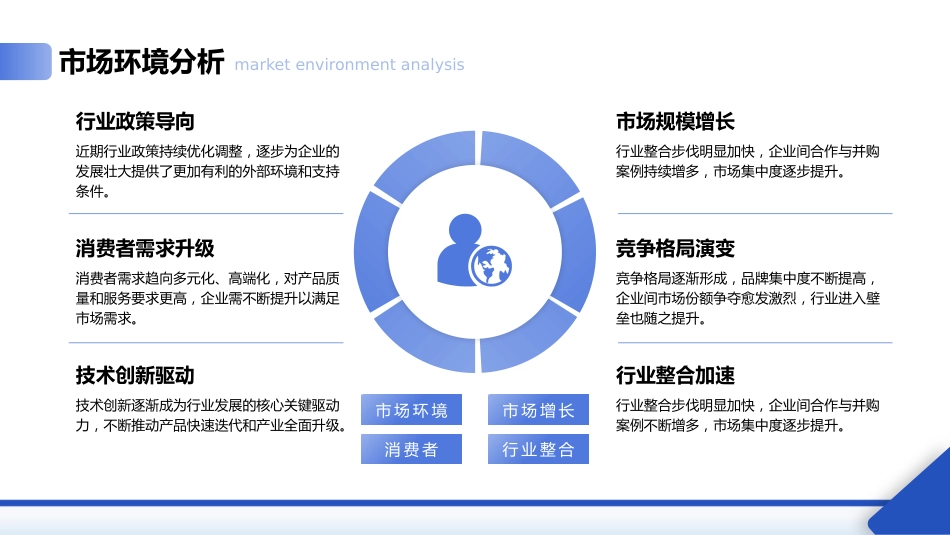 市场环境分析 market environment analysis

行业政策导向

近期行业政策持续优化调整，逐步为企业的发展壮大提供了更加有利的外部环境和支持条件。

消费者需求升级

消费者需求趋向多元化、高端化，对产品质量和服务要求更高，企业需不断提升以满足市场需求。

技术创新驱动

技术创新逐渐成为行业发展的核心关键驱动力，不断推动产品快速迭代和产业全面升级。

市场环境

市场增长

消费者

行业整合

市场规模增长

行业整合步伐明显加快，企业间合作与并购案例持续增多，市场集中度逐步提升。

竞争格局演变

竞争格局逐渐形成，品牌集中度不断提高，企业间市场份额争夺愈发激烈，行业进入壁垒也随之提升。

行业整合加速

行业整合步伐明显加快，企业间合作与并购案例不断增多，市场集中度逐步提升。